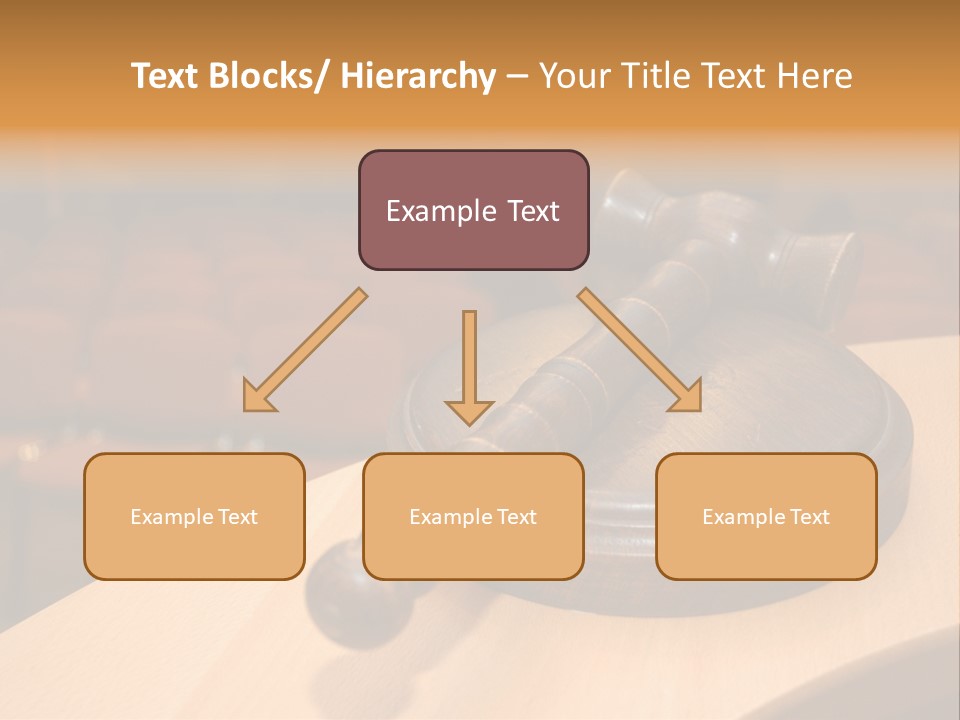 Text Blocks/ Hierarchy – Your Title Text Here

Example Text

Example Text

Example Text

Example Text